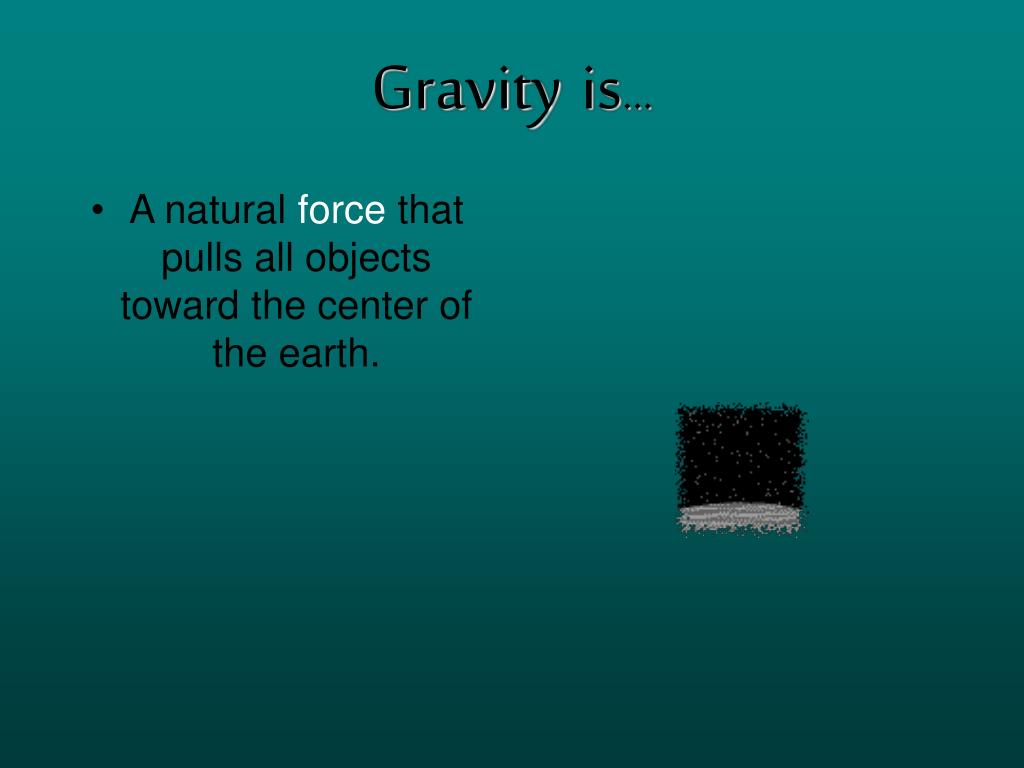 Gravity is…

• A natural force that pulls all objects toward the center of the earth.